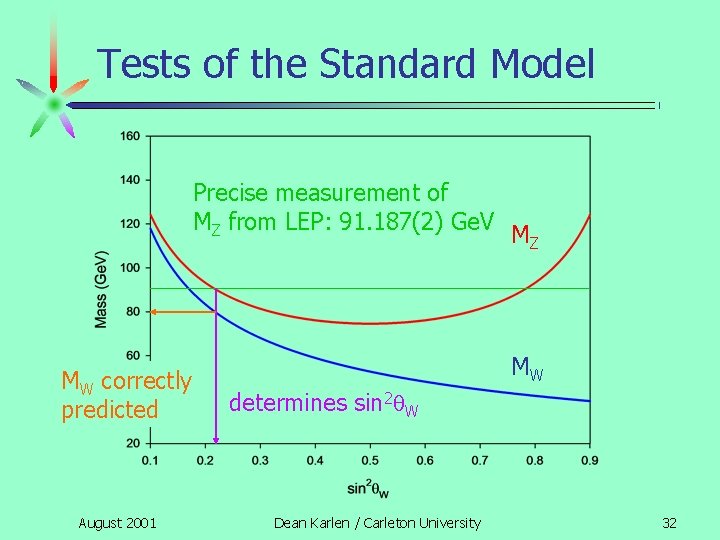 Tests of the Standard Model

160
140
120
100
80
60
20

Mass (GeV)

Precise measurement of $M_Z$ from LEP: 91.187(2) GeV

$M_Z$

$M_W$

$M_W$ correctly predicted

determines $\sin^2\theta_W$

0.1 0.2 0.3 0.4 0.5 0.6 0.7 0.8 0.9

$\sin^2\theta_W$

August 2001

Dean Karlen / Carleton University

32